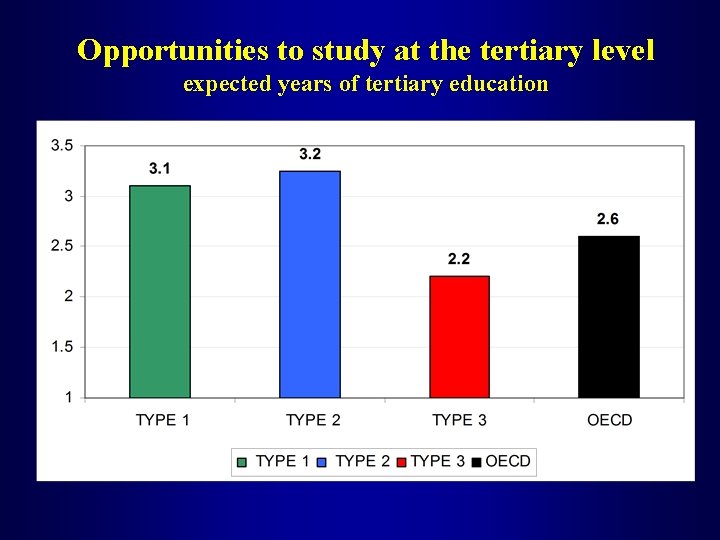 Opportunities to study at the tertiary level
expected years of tertiary education

3.5
3
2.5
2
1.5
1

3.1
3.2
2.2
2.6

TYPE 1
TYPE 2
TYPE 3
OECD

TYPE 1 TYPE 2 TYPE 3 OECD